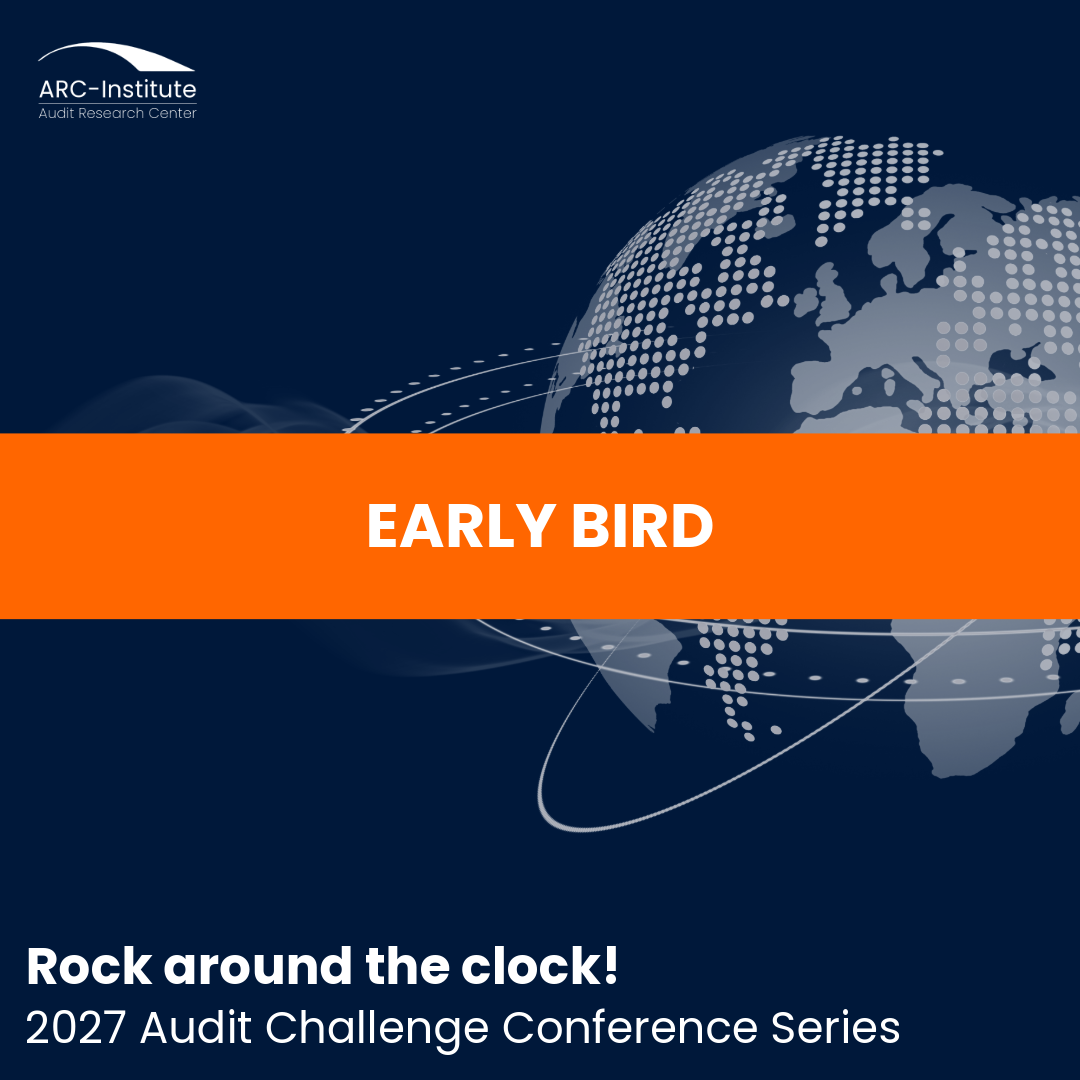 ARC-Institute
Audit Research Center

EARLY BIRD

Rock around the clock!
2027 Audit Challenge Conference Series